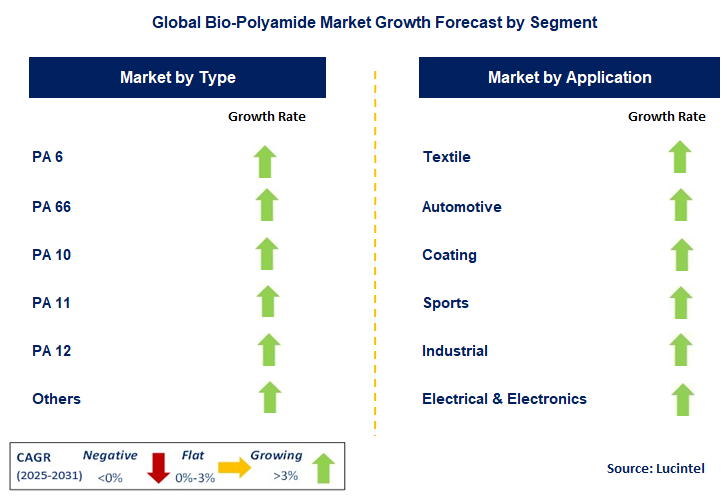 Global Bio-Polyamide Market Growth Forecast by Segment

Market by Type

Growth Rate

PA 6

PA 66

PA 10

PA 11

PA 12

Others

Market by Application

Growth Rate

Textile

Automotive

Coating

Sports

Industrial

Electrical & Electronics

CAGR (2025-2031)

Negative <0%

Flat 0%-3%

Growing >3%

Source: Lucintel